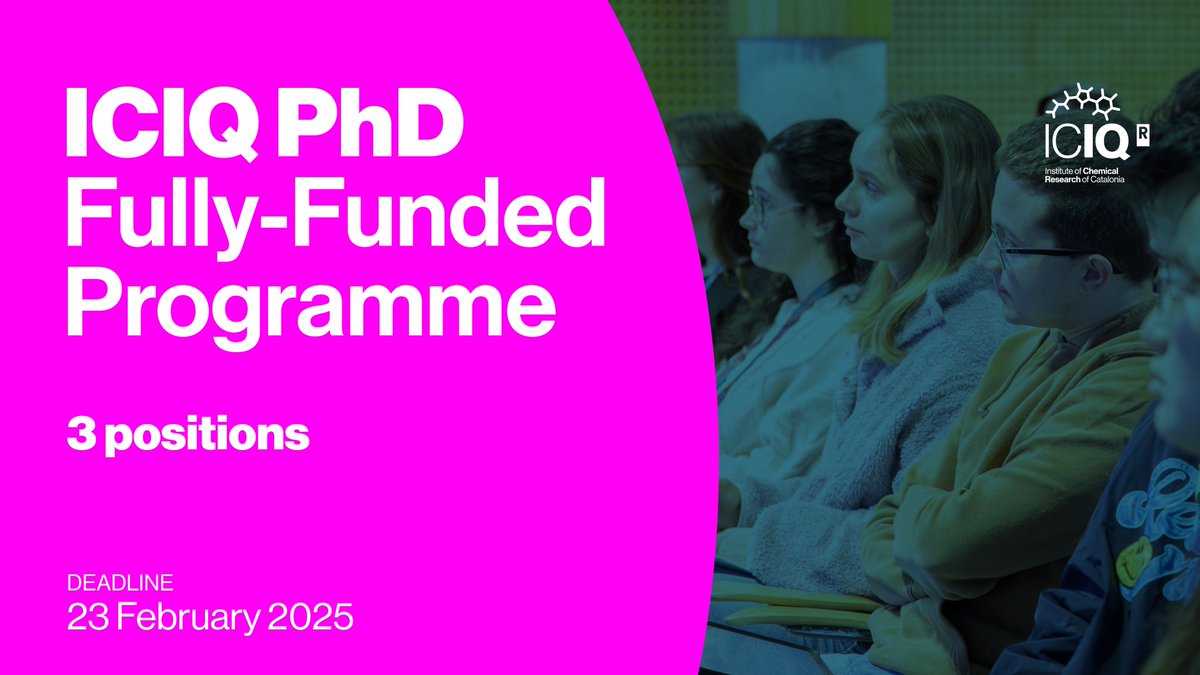 ICIQ PhD
Fully-Funded Programme

3 positions

DEADLINE
23 February 2025

ICIQ R
Institute of Chemical Research of Catalonia